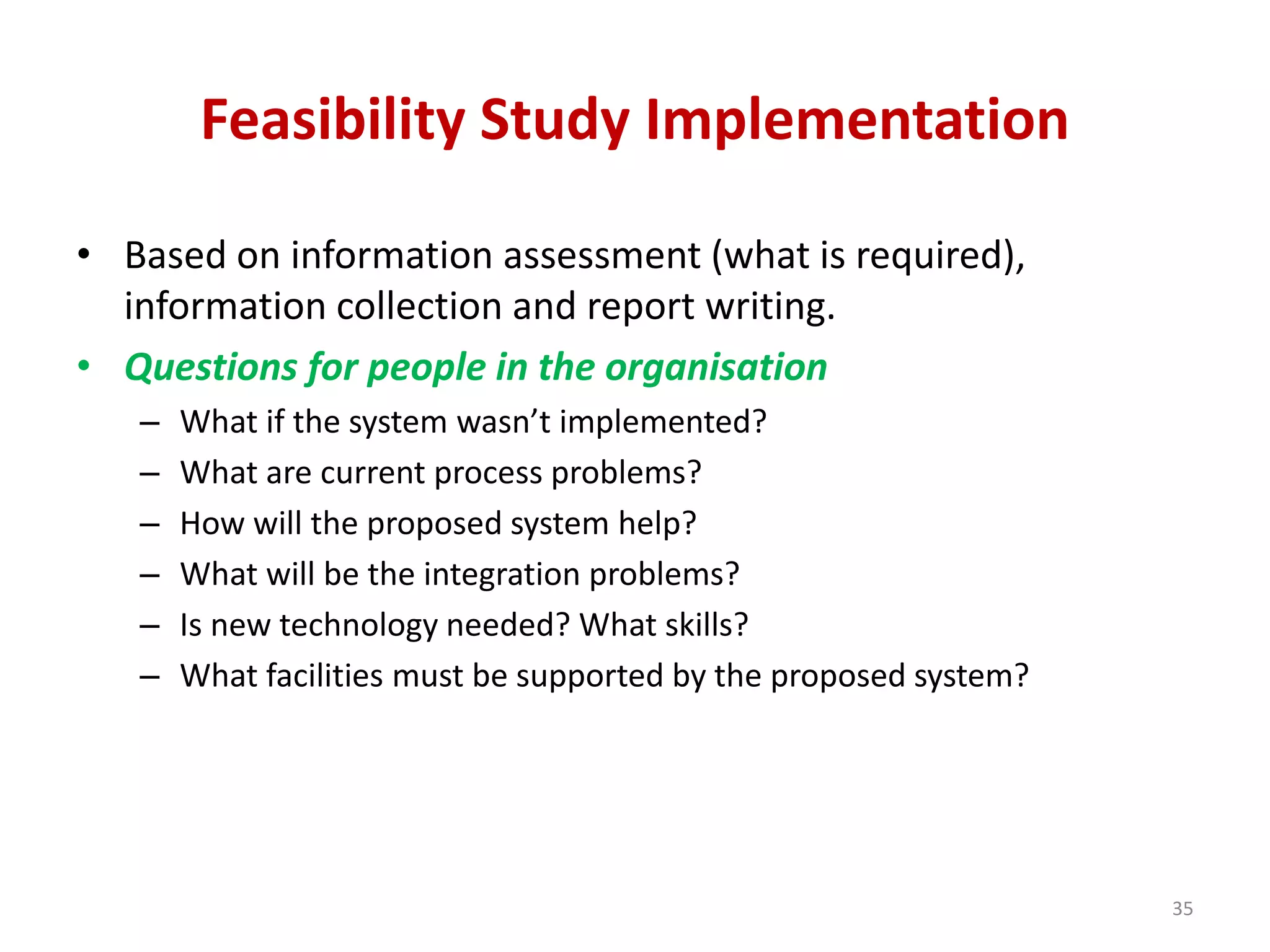 Feasibility Study Implementation

• Based on information assessment (what is required), information collection and report writing.

• Questions for people in the organisation

– What if the system wasn't implemented?

– What are current process problems?

– How will the proposed system help?

– What will be the integration problems?

– Is new technology needed? What skills?

– What facilities must be supported by the proposed system?

35